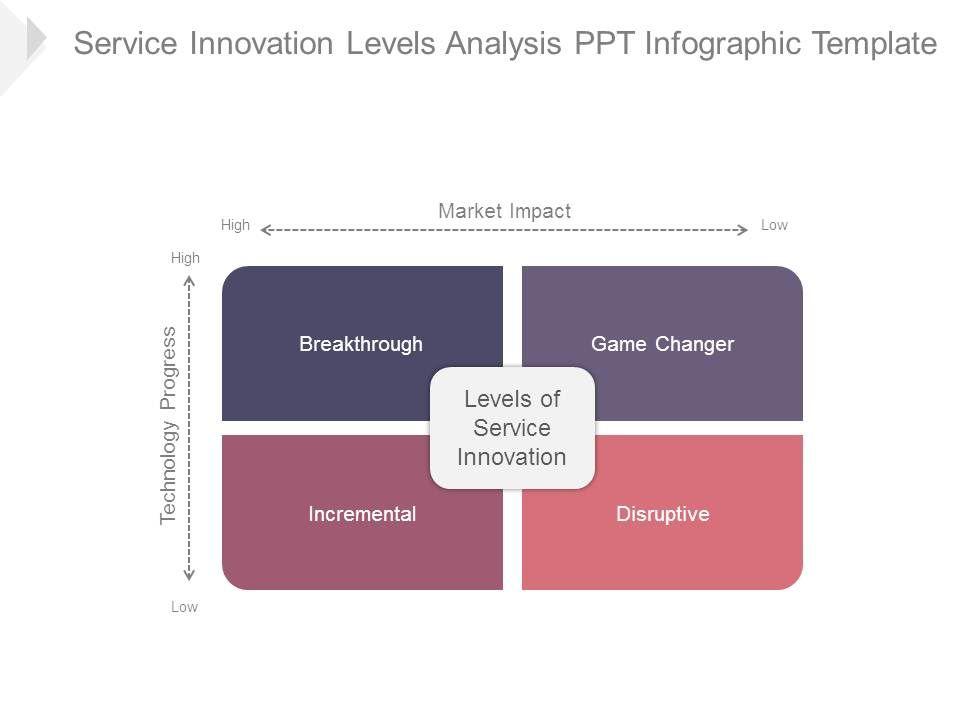 Service Innovation Levels Analysis PPT Infographic Template

Market Impact

High

Low

High

Technology Progress

Low

Breakthrough

Game Changer

Levels of Service Innovation

Incremental

Disruptive